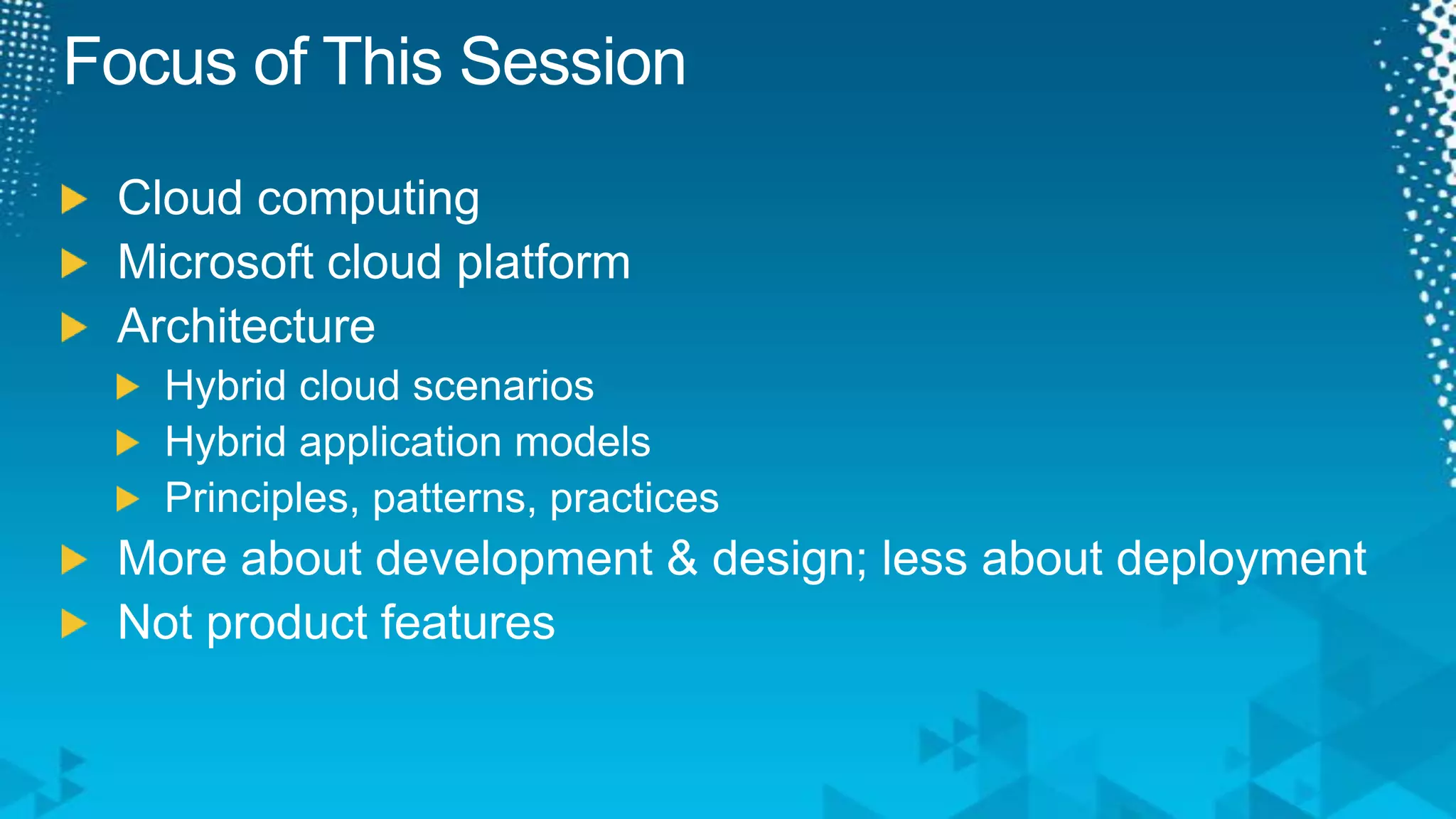 Focus of This Session

Cloud computing

Microsoft cloud platform

Architecture

Hybrid cloud scenarios

Hybrid application models

Principles, patterns, practices

More about development & design; less about deployment

Not product features